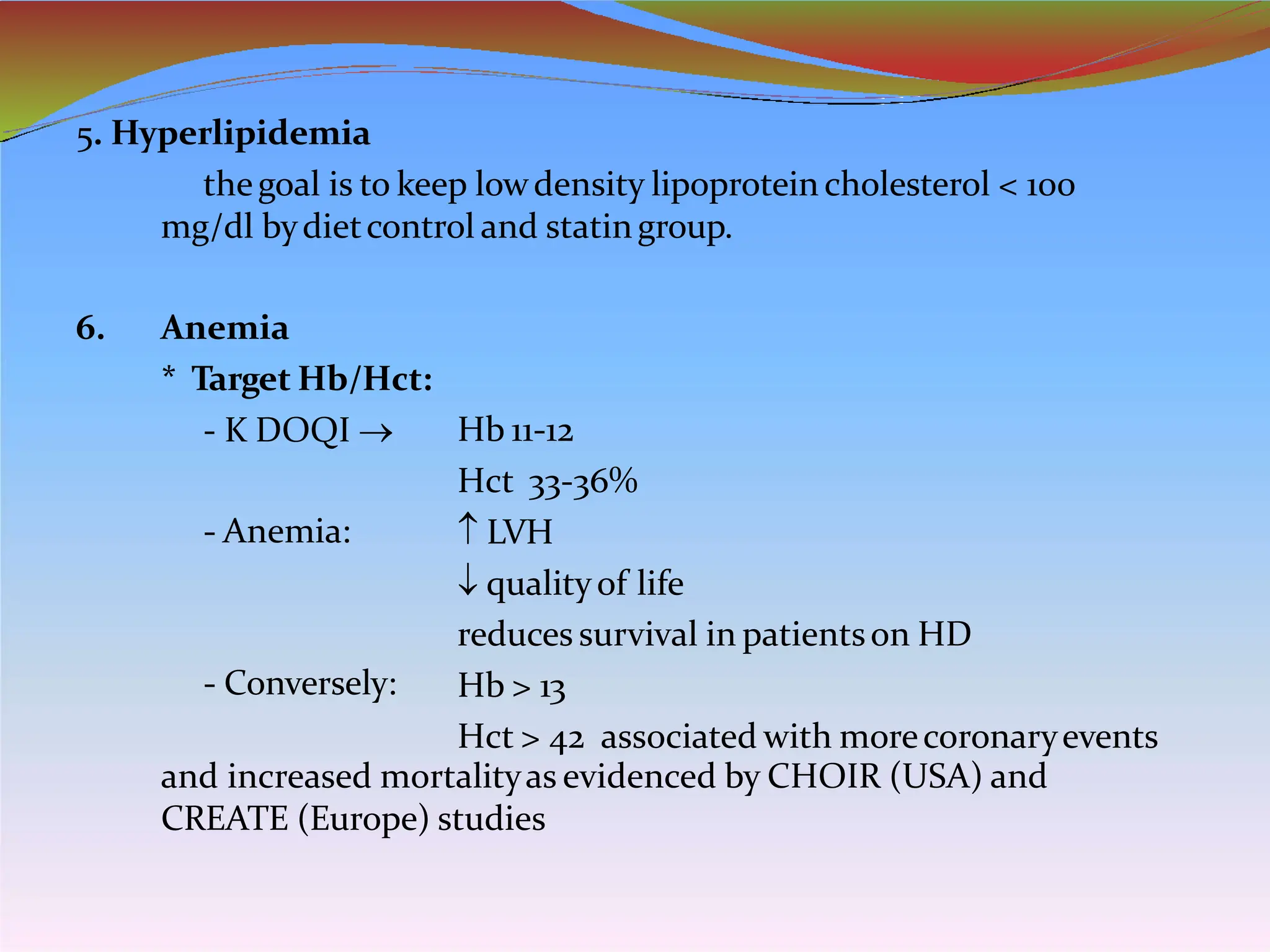 5. Hyperlipidemia

the goal is to keep low density lipoprotein cholesterol < 100 mg/dl by diet control and statin group.

6. Anemia

* Target Hb/Hct:

- K DOQI → Hb 11-12

Hct 33-36%

- Anemia: ↑ LVH

↓ quality of life

reduces survival in patients on HD

- Conversely: Hb > 13

Hct > 42 associated with more coronary events and increased mortality as evidenced by CHOIR (USA) and CREATE (Europe) studies